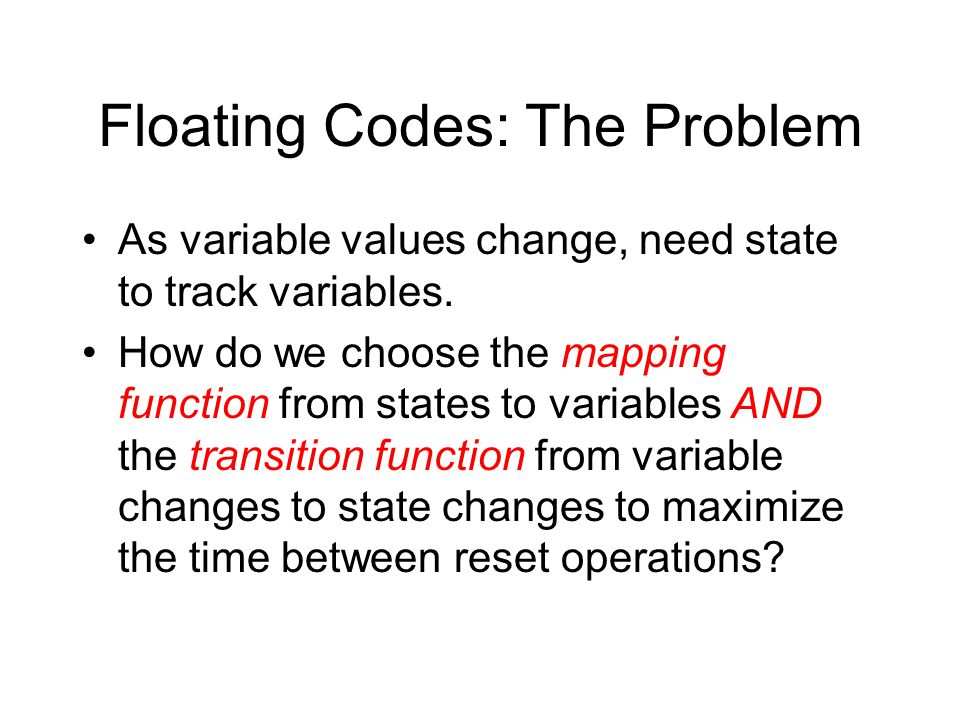 Floating Codes: The Problem

• As variable values change, need state to track variables.

• How do we choose the mapping function from states to variables AND the transition function from variable changes to state changes to maximize the time between reset operations?